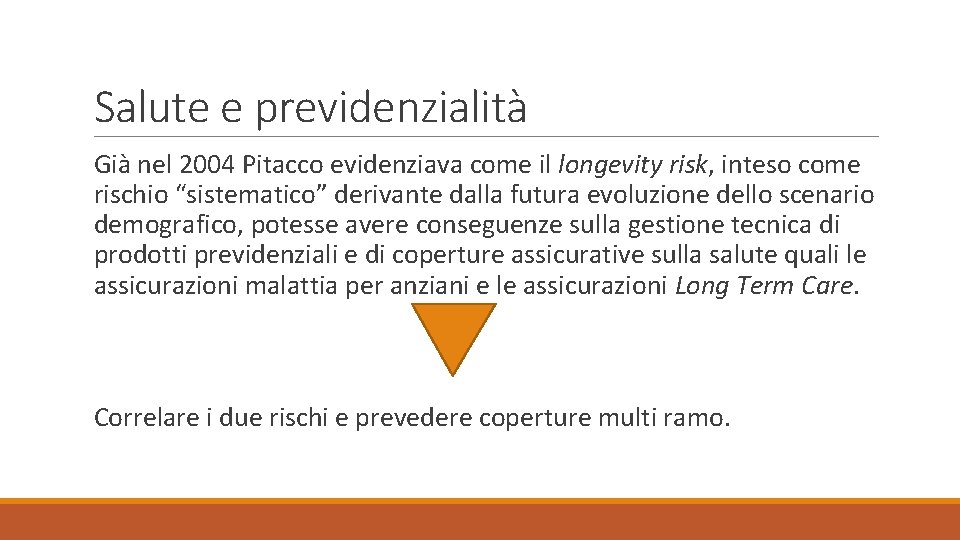 Salute e previdenzialità

Già nel 2004 Pitacco evidenziava come il longevity risk, inteso come rischio “sistematico” derivante dalla futura evoluzione dello scenario demografico, potesse avere conseguenze sulla gestione tecnica di prodotti previdenziali e di coperture assicurative sulla salute quali le assicurazioni malattia per anziani e le assicurazioni Long Term Care.

Correlare i due rischi e prevedere coperture multi ramo.